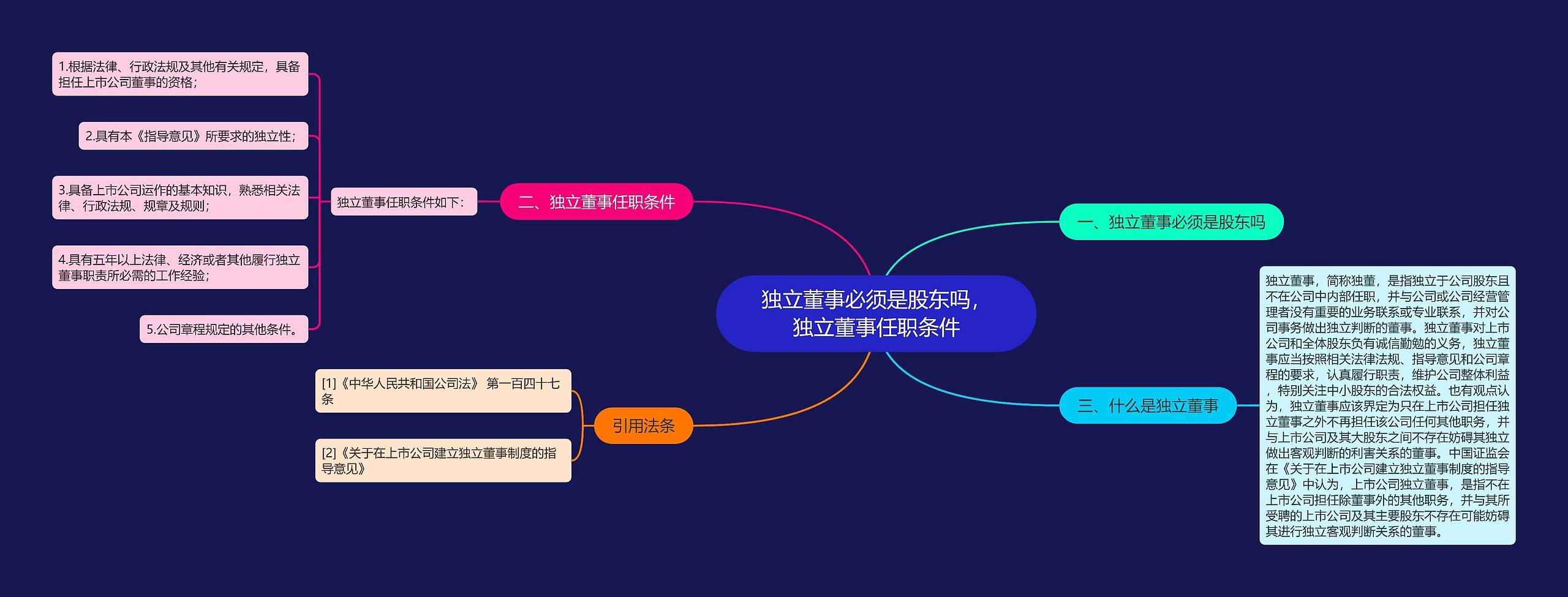 独立董事必须是股东吗，独立董事任职条件

一、独立董事必须是股东吗

二、独立董事任职条件

独立董事任职条件如下：

1.根据法律、行政法规及其他有关规定，具备担任上市公司董事的资格；

2.具有本《指导意见》所要求的独立性；

3.具备上市公司运作的基本知识，熟悉相关法律、行政法规、规章及规则；

4.具有五年以上法律、经济或者其他履行独立董事职责所必需的工作经验；

5.公司章程规定的其他条件。

三、什么是独立董事

独立董事，简称独董，是指独立于公司股东且不在公司中内部任职，并与公司或公司经营管理者没有重要的业务联系或专业联系，并对公司事务做出独立判断的董事。独立董事对上市公司和全体股东负有诚信勤勉的义务，独立董事应当按照相关法律法规、指导意见和公司章程的要求，认真履行职责，维护公司整体利益，特别关注中小股东的合法权益。也有观点认为，独立董事应该界定为只在上市公司担任独立董事之外不再担任该公司任何其他职务，并与上市公司及其大股东之间不存在妨碍其独立做出客观判断的利害关系的董事。中国证监会在《关于在上市公司建立独立董事制度的指导意见》中认为，上市公司独立董事，是指不在上市公司担任除董事外的其他职务，并与其所受聘的上市公司及其主要股东不存在可能妨碍其进行独立客观判断关系的董事。

引用法条

[1]《中华人民共和国公司法》 第一百四十七条

[2]《关于在上市公司建立独立董事制度的指导意见》